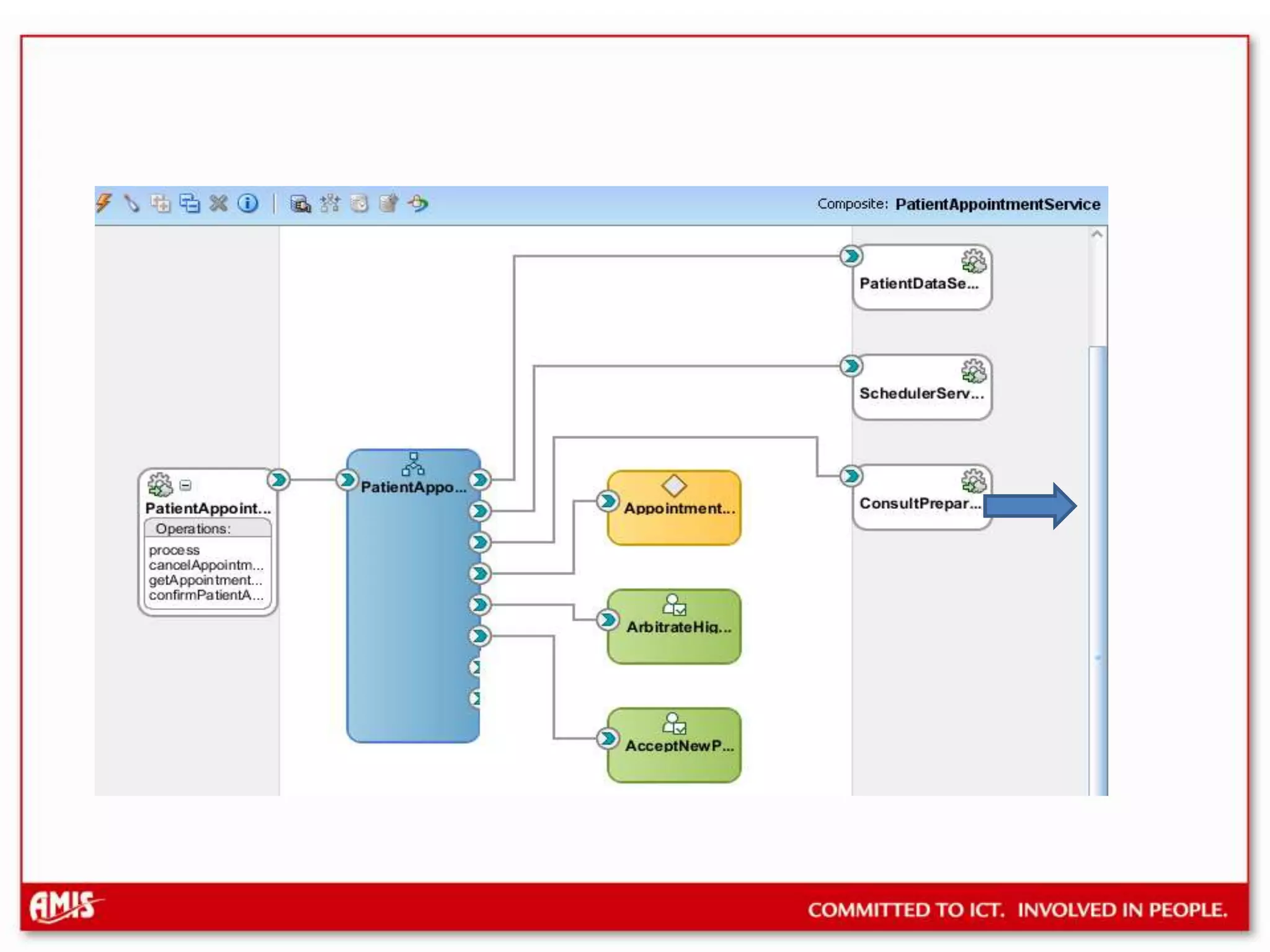 Composite: PatientAppointmentService

PatientAppoint...
Operations:
process
cancelAppointm...
getAppointment...
confirmPatientA...

PatientAppo...

Appointment...

ArbitrateHig...

AcceptNewP...

PatientDataSe...

SchedulerServ...

ConsultPrepar...

AMIS

COMMITTED TO ICT. INVOLVED IN PEOPLE.